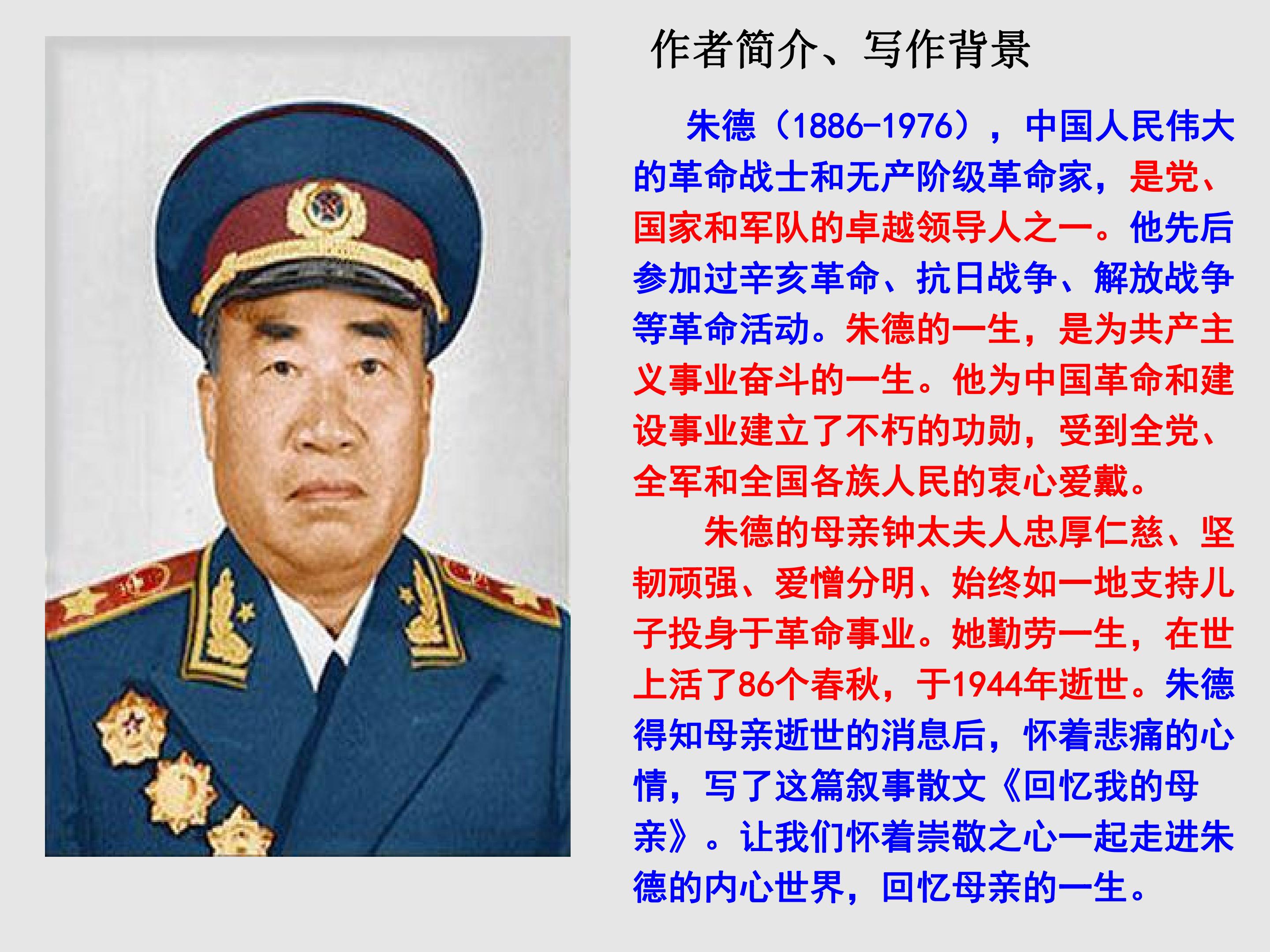 作者简介、写作背景

朱德（1886-1976），中国人民伟大的革命战士和无产阶级革命家，是党、国家和军队的卓越领导人之一。他先后参加过辛亥革命、抗日战争、解放战争等革命活动。朱德的一生，是为共产主义事业奋斗的一生。他为中国革命和建设事业建立了不朽的功勋，受到全党、全军和全国各族人民的衷心爱戴。

朱德的母亲钟太夫人忠厚仁慈、坚韧顽强、爱憎分明、始终如一地支持儿子投身于革命事业。她勤劳一生，在世上活了86个春秋，于1944年逝世。朱德得知母亲逝世的消息后，怀着悲痛的心情，写了这篇叙事散文《回忆我的母亲》。让我们怀着崇敬之心一起走进朱德的内心世界，回忆母亲的一生。